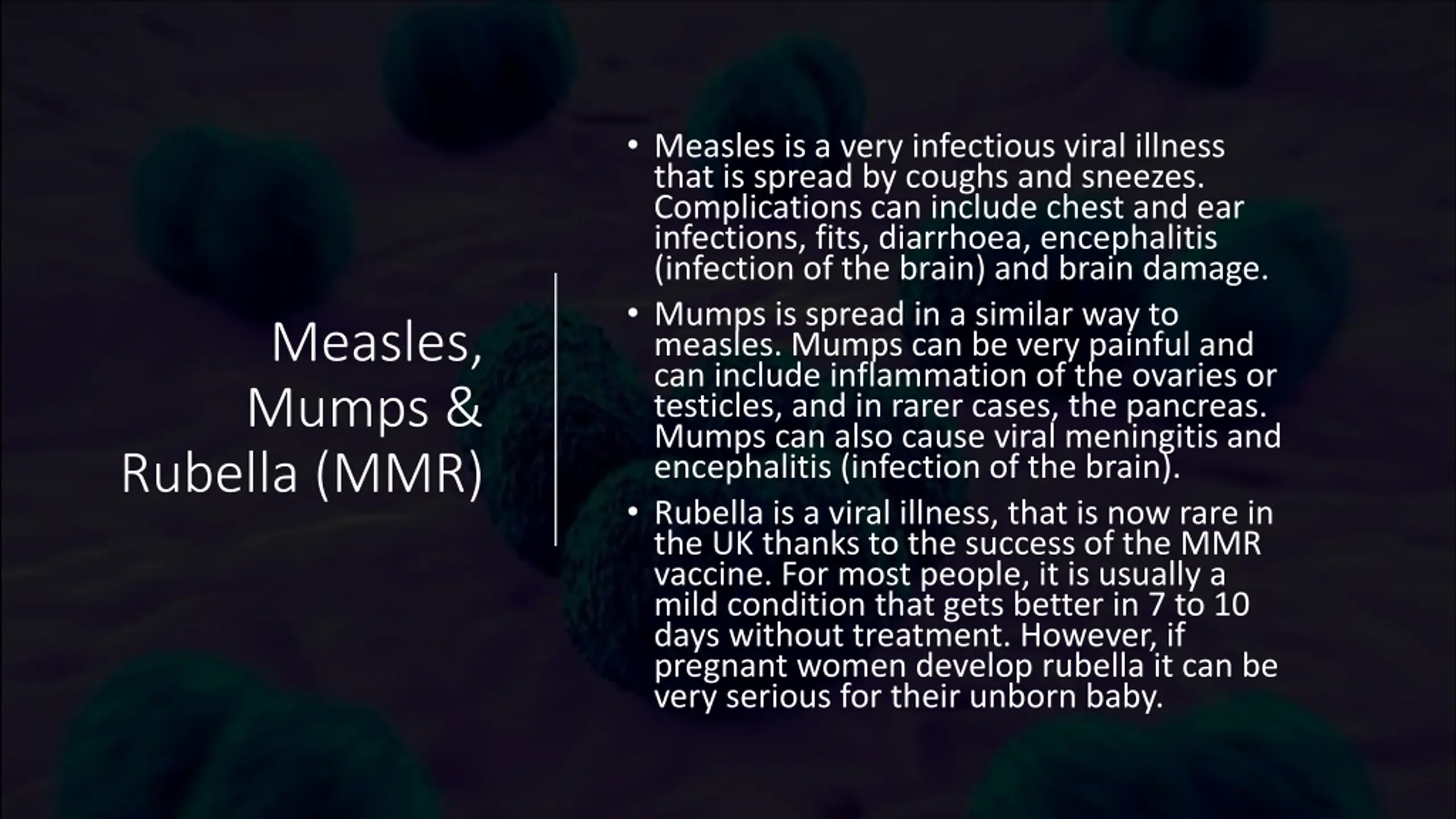 Measles, Mumps & Rubella (MMR)

• Measles is a very infectious viral illness that is spread by coughs and sneezes. Complications can include chest and ear infections, fits, diarrhoea, encephalitis (infection of the brain) and brain damage.

• Mumps is spread in a similar way to measles. Mumps can be very painful and can include inflammation of the ovaries or testicles, and in rarer cases, the pancreas. Mumps can also cause viral meningitis and encephalitis (infection of the brain).

• Rubella is a viral illness, that is now rare in the UK thanks to the success of the MMR vaccine. For most people, it is usually a mild condition that gets better in 7 to 10 days without treatment. However, if pregnant women develop rubella it can be very serious for their unborn baby.